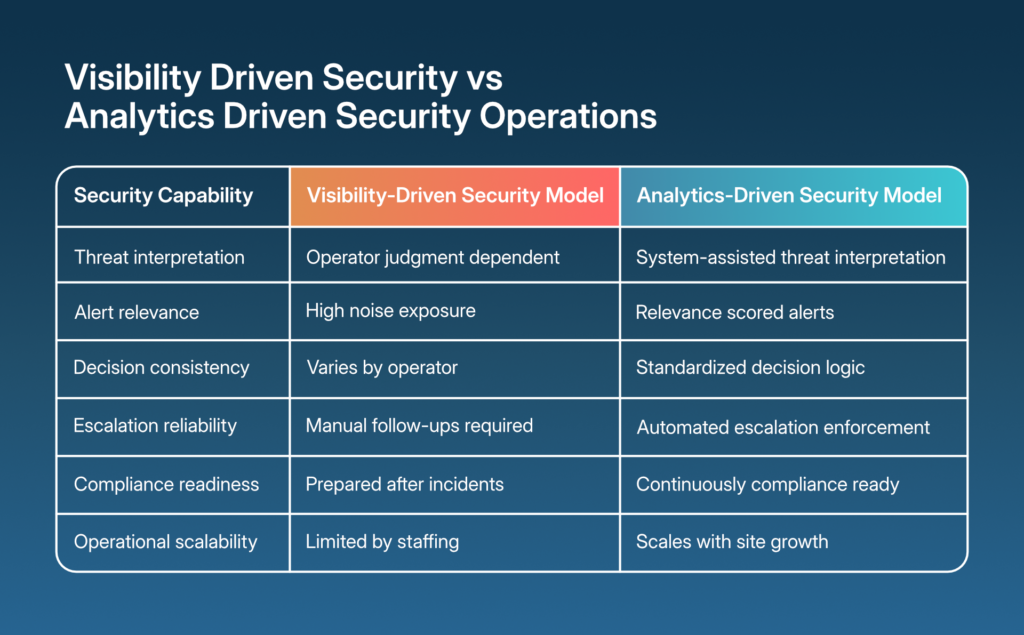 Visibility Driven Security vs Analytics Driven Security Operations

| Security Capability | Visibility-Driven Security Model | Analytics-Driven Security Model |
|---|---|---|
| Threat interpretation | Operator judgment dependent | System-assisted threat interpretation |
| Alert relevance | High noise exposure | Relevance scored alerts |
| Decision consistency | Varies by operator | Standardized decision logic |
| Escalation reliability | Manual follow-ups required | Automated escalation enforcement |
| Compliance readiness | Prepared after incidents | Continuously compliance ready |
| Operational scalability | Limited by staffing | Scales with site growth |